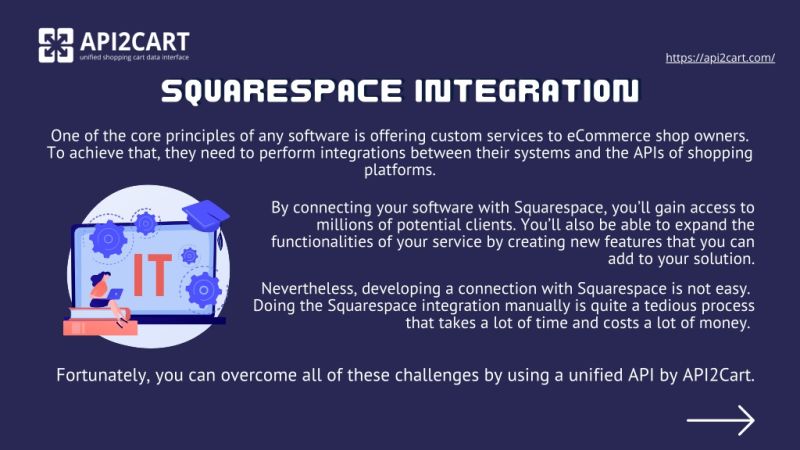 API2CART
unified shopping cart data interface

https://api2cart.com/

SQUARESPACE INTEGRATION

One of the core principles of any software is offering custom services to eCommerce shop owners. To achieve that, they need to perform integrations between their systems and the APIs of shopping platforms.

IT

By connecting your software with Squarespace, you'll gain access to millions of potential clients. You'll also be able to expand the functionalities of your service by creating new features that you can add to your solution.

Nevertheless, developing a connection with Squarespace is not easy. Doing the Squarespace integration manually is quite a tedious process that takes a lot of time and costs a lot of money.

Fortunately, you can overcome all of these challenges by using a unified API by API2Cart.